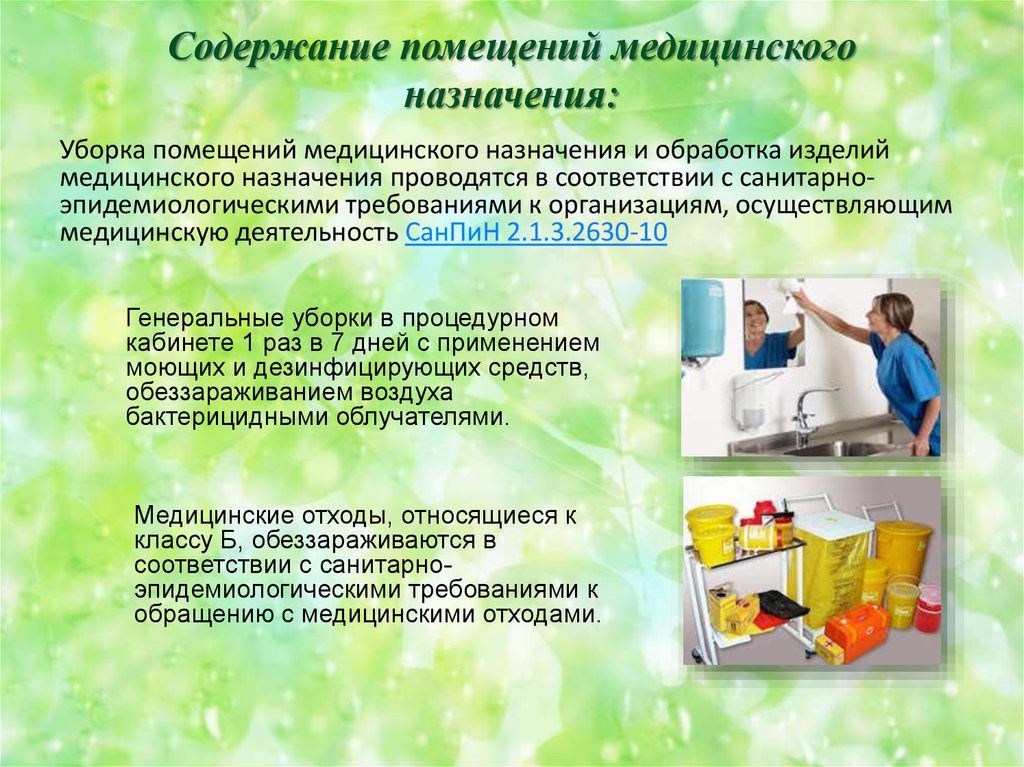 Содержание помещений медицинского назначения:

Уборка помещений медицинского назначения и обработка изделий медицинского назначения проводятся в соответствии с санитарно-эпидемиологическими требованиями к организациям, осуществляющим медицинскую деятельность СанПиН 2.1.3.2630-10

Генеральные уборки в процедурном кабинете 1 раз в 7 дней с применением моющих и дезинфицирующих средств, обеззараживанием воздуха бактерицидными облучателями.

Медицинские отходы, относящиеся к классу Б, обеззараживаются в соответствии с санитарно-эпидемиологическими требованиями к обращению с медицинскими отходами.